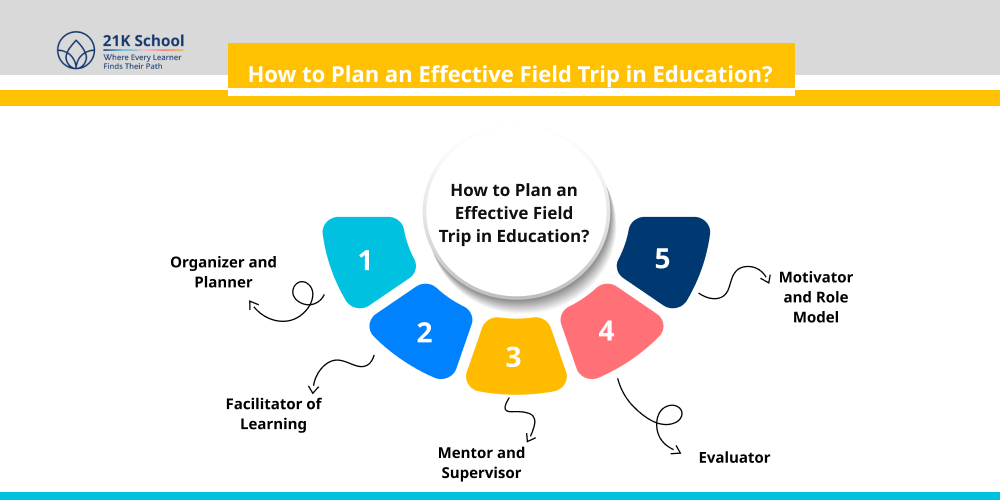 21K School
Where Every Learner Finds Their Path

How to Plan an Effective Field Trip in Education?

How to Plan an Effective Field Trip in Education?

1
Organizer and Planner

2
Facilitator of Learning

3
Mentor and Supervisor

4
Evaluator

5
Motivator and Role Model